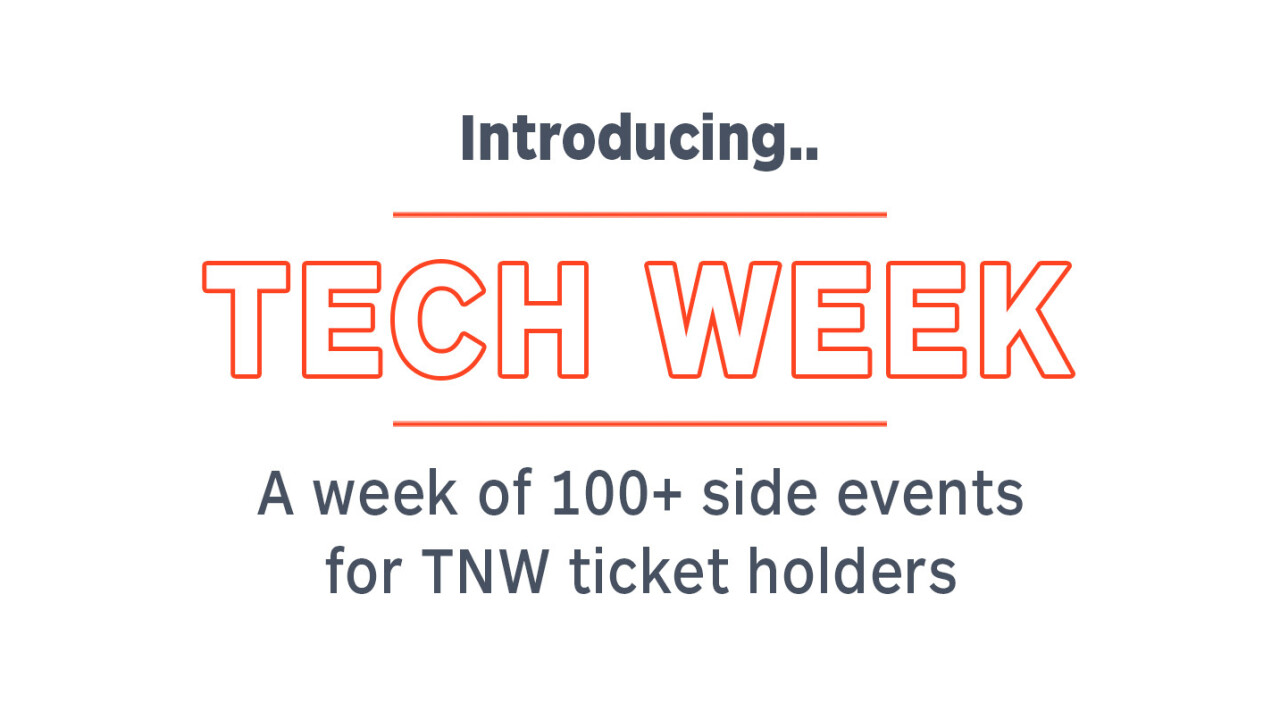 Introducing..

TECH WEEK

A week of 100+ side events for TNW ticket holders